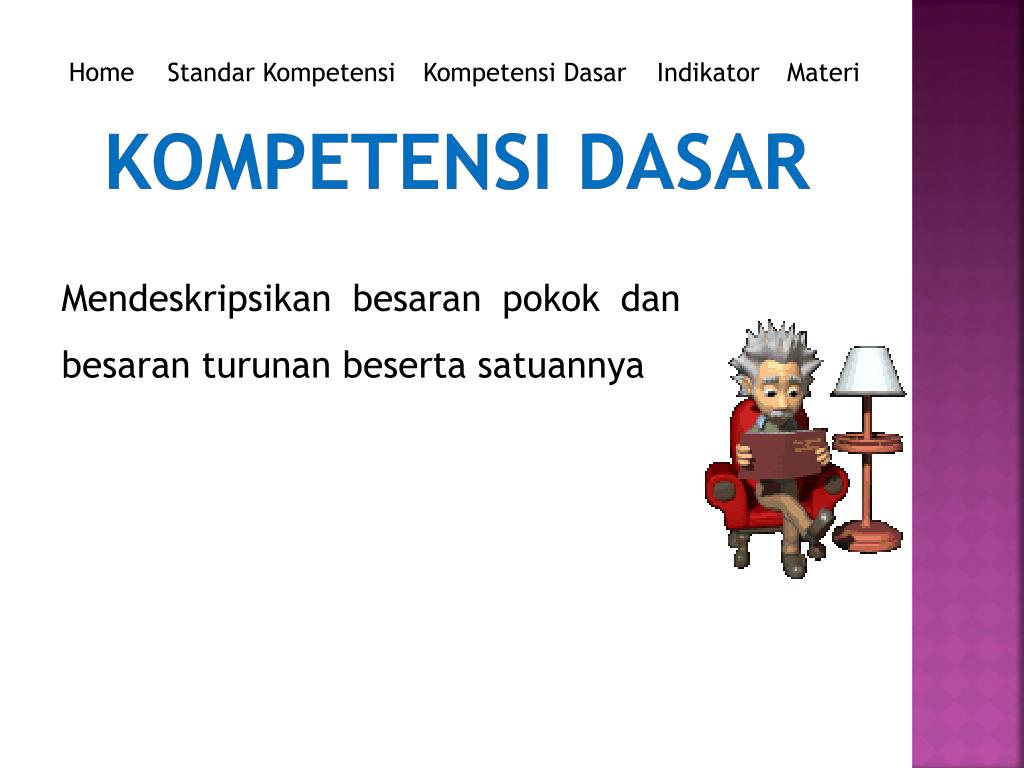 Home Standar Kompetensi Kompetensi Dasar Indikator Materi

KOMPETENSI DASAR

Mendeskripsikan besaran pokok dan besaran turunan beserta satuannya